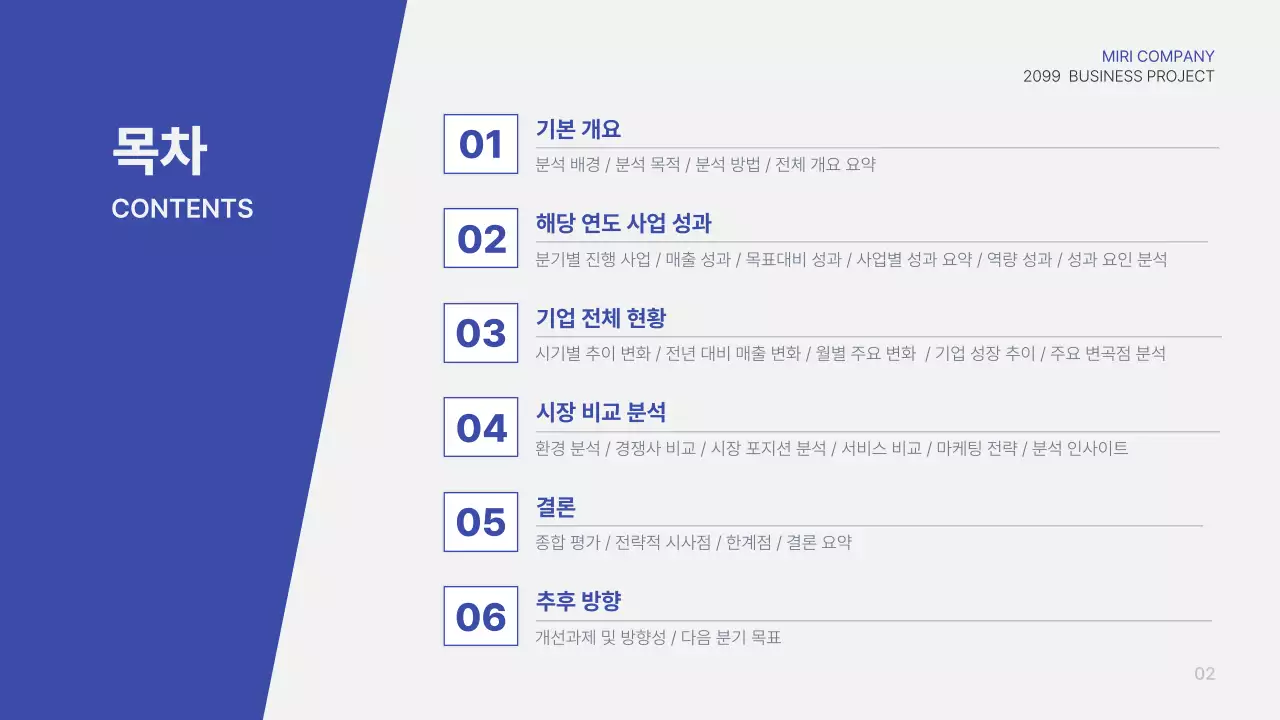 목차
CONTENTS

MIRI COMPANY
2099 BUSINESS PROJECT

01
기본 개요
분석 배경 / 분석 목적 / 분석 방법 / 전체 개요 요약

02
해당 연도 사업 성과
분기별 진행 사업 / 매출 성과 / 목표대비 성과 / 사업별 성과 요약 / 역량 성과 / 성과 요인 분석

03
기업 전체 현황
시기별 추이 변화 / 전년 대비 매출 변화 / 월별 주요 변화 / 기업 성장 추이 / 주요 변곡점 분석

04
시장 비교 분석
환경 분석 / 경쟁사 비교 / 시장 포지션 분석 / 서비스 비교 / 마케팅 전략 / 분석 인사이트

05
결론
종합 평가 / 전략적 시사점 / 한계점 / 결론 요약

06
추후 방향
개선과제 및 방향성 / 다음 분기 목표

02